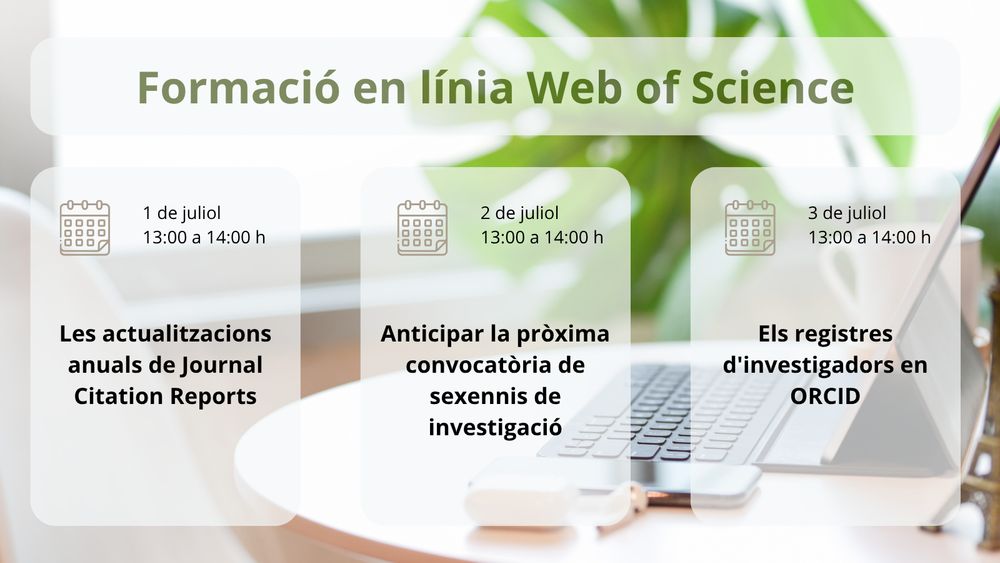 Formació en línia Web of Science

1 de juliol
13:00 a 14:00 h

Les actualitzacions anuals de Journal Citation Reports

2 de juliol
13:00 a 14:00 h

Anticipar la pròxima convocatòria de sexennis de investigació

3 de juliol
13:00 a 14:00 h

Els registres d'investigadors en ORCID